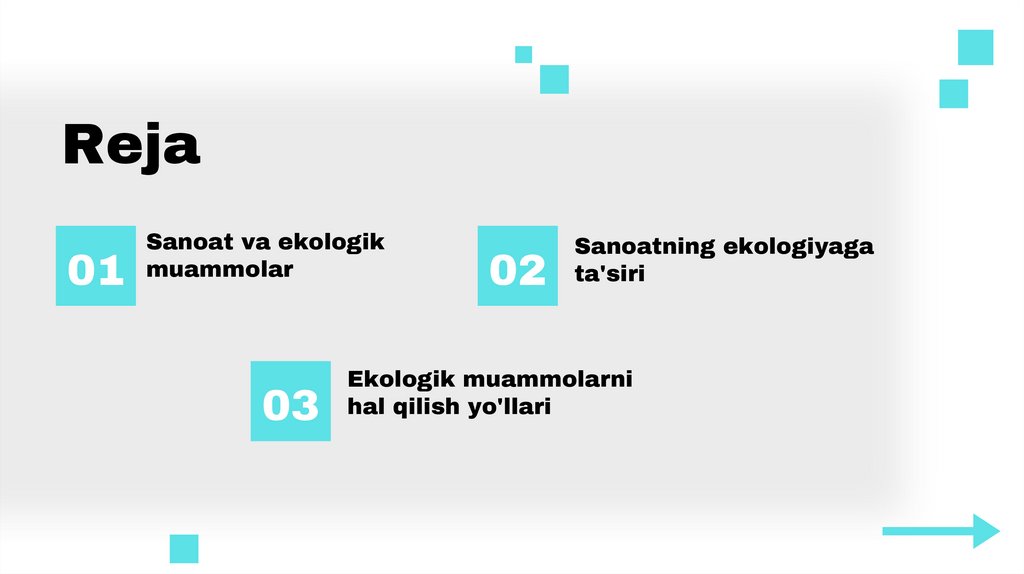 Reja

01 Sanoat va ekologik muammolar

02 Sanoatning ekologiyaga ta'siri

03 Ekologik muammolarni hal qilish yo'llari